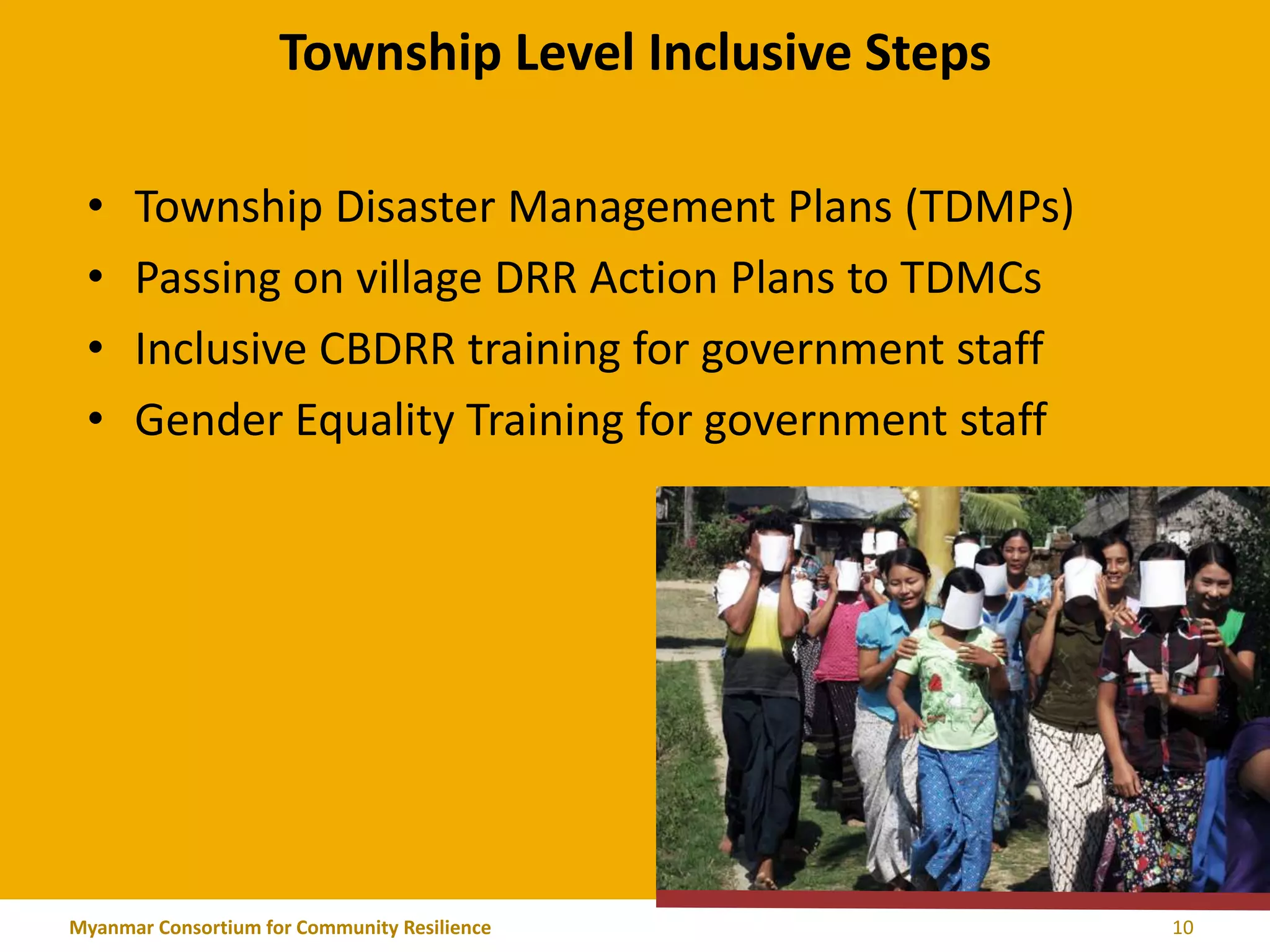 Township Level Inclusive Steps

• Township Disaster Management Plans (TDMPs)
• Passing on village DRR Action Plans to TDMCs
• Inclusive CBDRR training for government staff
• Gender Equality Training for government staff

Myanmar Consortium for Community Resilience

10